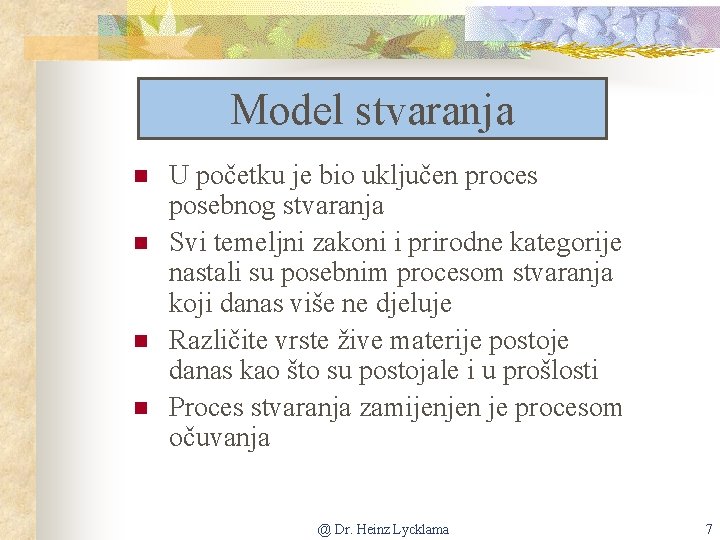 Model stvaranja

- U početku je bio uključen proces posebnog stvaranja
- Svi temeljni zakoni i prirodne kategorije nastali su posebnim procesom stvaranja koji danas više ne djeluje
- Različite vrste žive materije postoje danas kao što su postojale i u prošlosti
- Proces stvaranja zamijenjen je procesom očuvanja

@ Dr. Heinz Lycklama

7